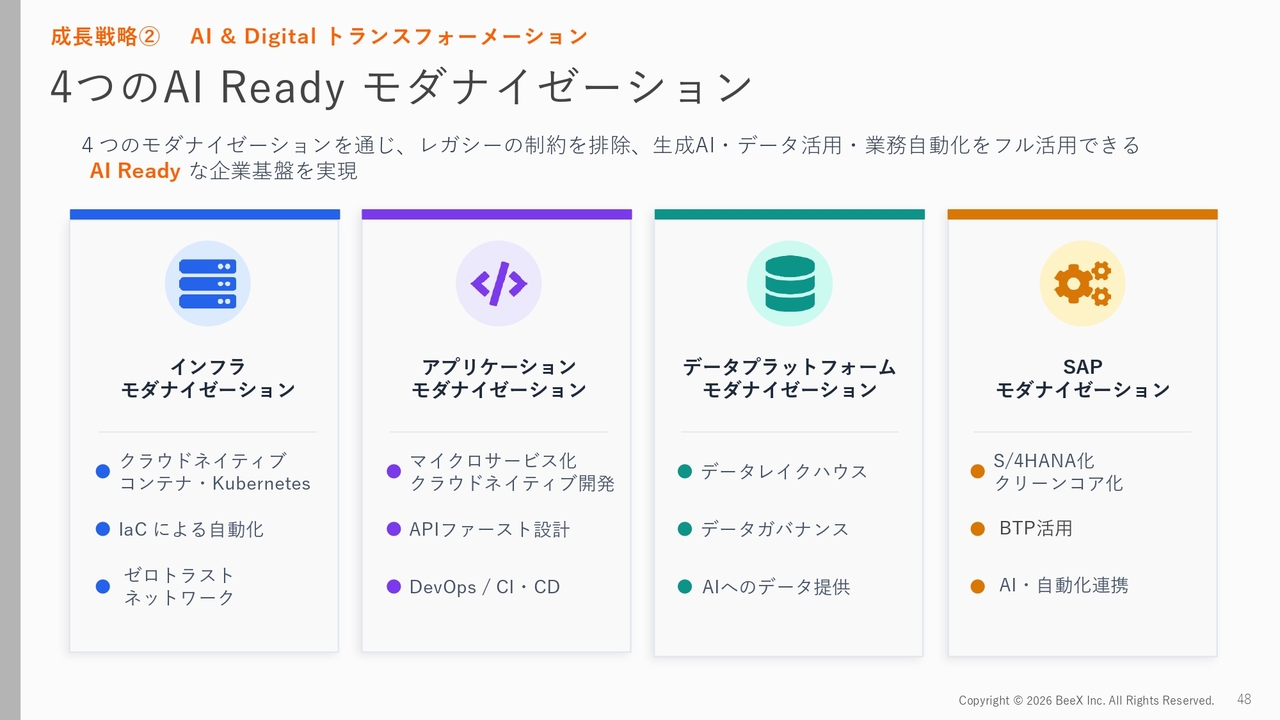 成長戦略②　AI & Digital トランスフォーメーション

4つのAI Ready モダナイゼーション

４つのモダナイゼーションを通じ、レガシーの制約を排除、生成AI・データ活用・業務自動化をフル活用できる AI Ready な企業基盤を実現

インフラ
モダナイゼーション

クラウドネイティブ
コンテナ・Kubernetes

IaC による自動化

ゼロトラスト
ネットワーク

アプリケーション
モダナイゼーション

マイクロサービス化
クラウドネイティブ開発

APIファースト設計

DevOps / CI・CD

データプラットフォーム
モダナイゼーション

データレイクハウス

データガバナンス

AIへのデータ提供

SAP
モダナイゼーション

S/4HANA化
クリーンコア化

BTP活用

AI・自動化連携

Copyright © 2026 BeeX Inc. All Rights Reserved.　48